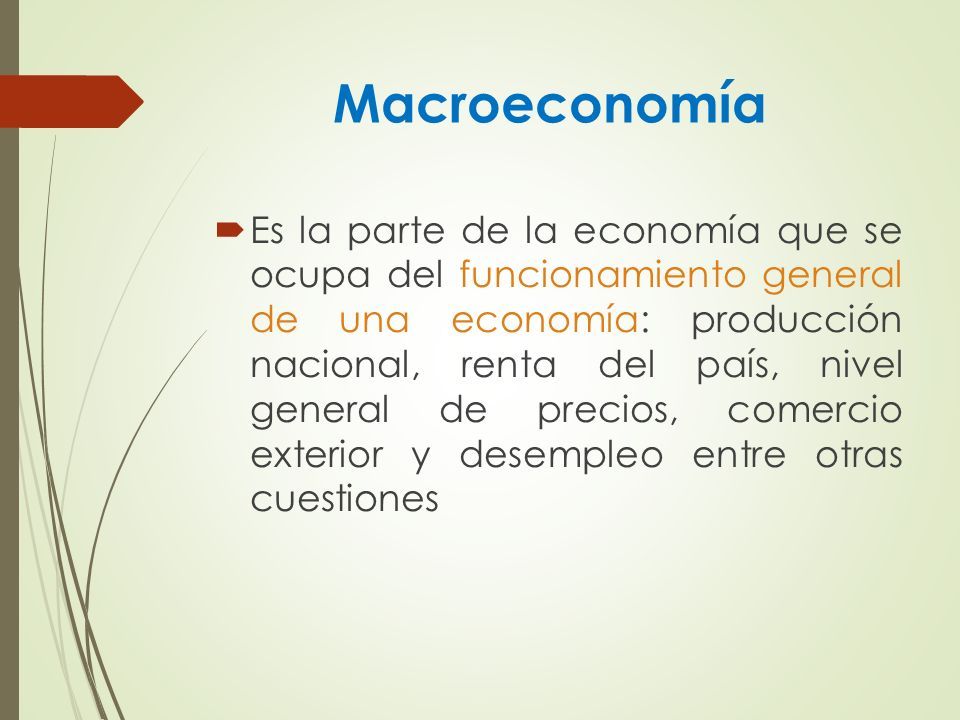 Macroeconomía

Es la parte de la economía que se ocupa del funcionamiento general de una economía: producción nacional, renta del país, nivel general de precios, comercio exterior y desempleo entre otras cuestiones